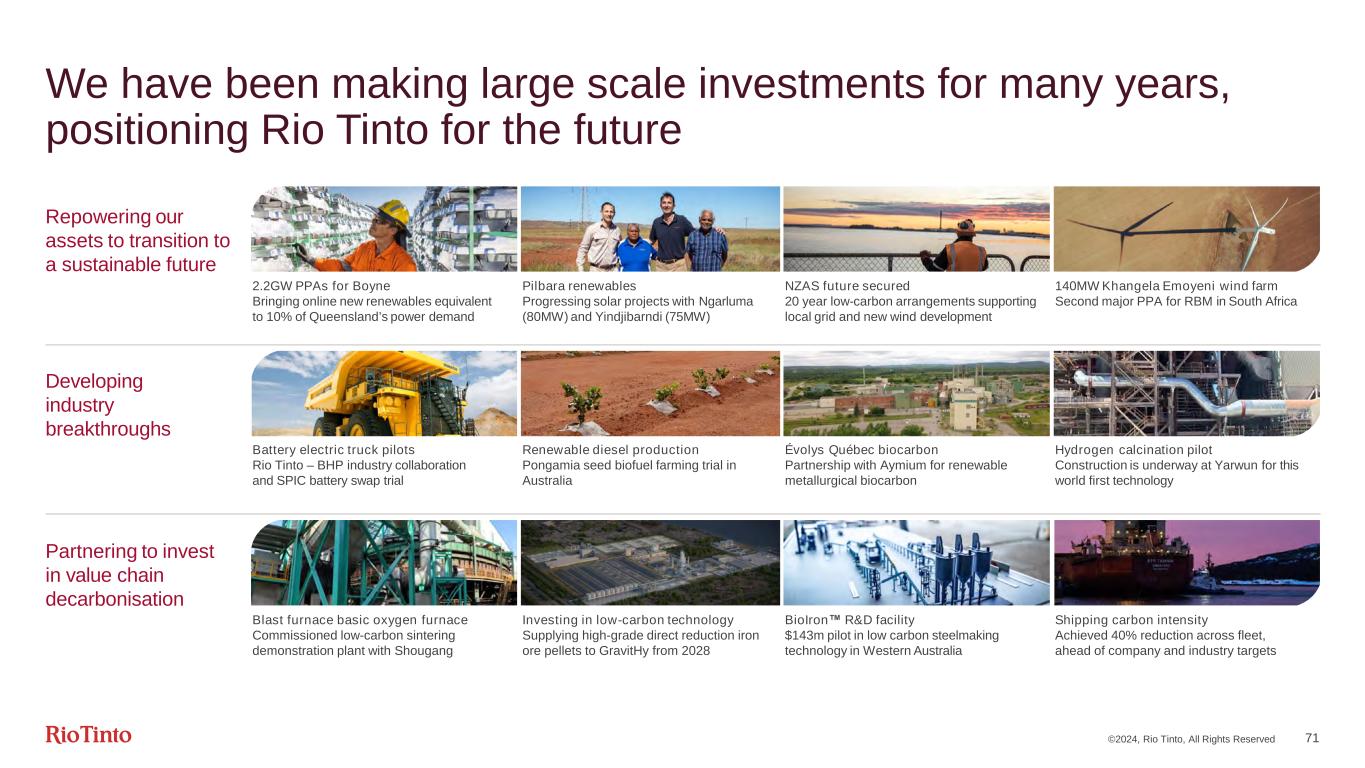 We have been making large scale investments for many years, positioning Rio Tinto for the future

Repowering our assets to transition to a sustainable future

2.2GW PPAs for Boyne
Bringing online new renewables equivalent to 10% of Queensland's power demand

Pilbara renewables
Progressing solar projects with Ngarluma (80MW) and Yindjibarndi (75MW)

NZAS future secured
20 year low-carbon arrangements supporting local grid and new wind development

140MW Khangela Emoyeni wind farm
Second major PPA for RBM in South Africa

Developing industry breakthroughs

Battery electric truck pilots
Rio Tinto – BHP industry collaboration and SPIC battery swap trial

Renewable diesel production
Pongamia seed biofuel farming trial in Australia

Évolys Québec biocarbon
Partnership with Aymium for renewable metallurgical biocarbon

Hydrogen calcination pilot
Construction is underway at Yarwun for this world first technology

Partnering to invest in value chain decarbonisation

Blast furnace basic oxygen furnace
Commissioned low-carbon sintering demonstration plant with Shougang

Investing in low-carbon technology
Supplying high-grade direct reduction iron ore pellets to GravitHy from 2028

BioIron™ R&D facility
$143m pilot in low carbon steelmaking technology in Western Australia

Shipping carbon intensity
Achieved 40% reduction across fleet, ahead of company and industry targets

RioTinto

©2024, Rio Tinto, All Rights Reserved 71